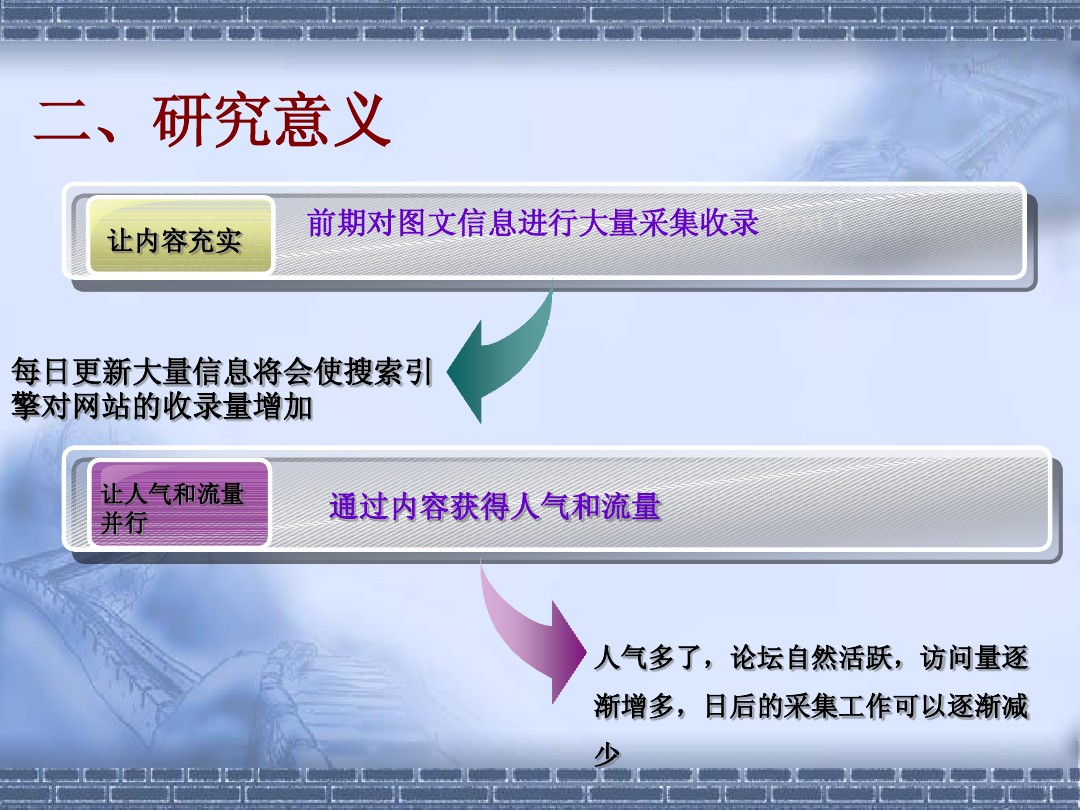 二、研究意义

让内容充实

前期对图文信息进行大量采集收录

每日更新大量信息将会使搜索引擎对网站的收录量增加

让人气和流量并行

通过内容获得人气和流量

人气多了，论坛自然活跃，访问量逐渐增多，日后的采集工作可以逐渐减少